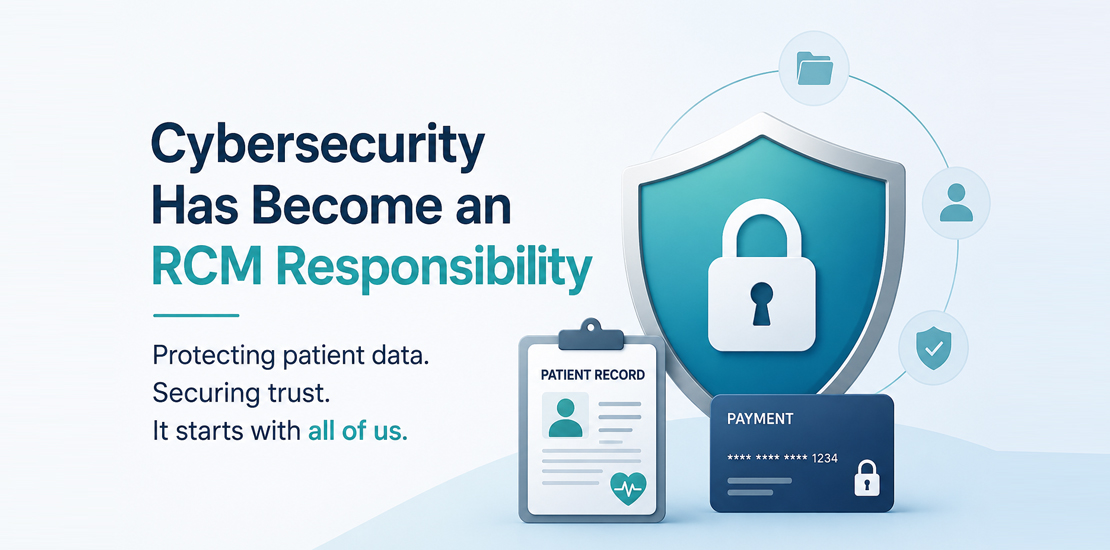 Cybersecurity Has Become an RCM Responsibility

Protecting patient data.
Securing trust.
It starts with all of us.

PATIENT RECORD

PAYMENT

**** **** **** 1234